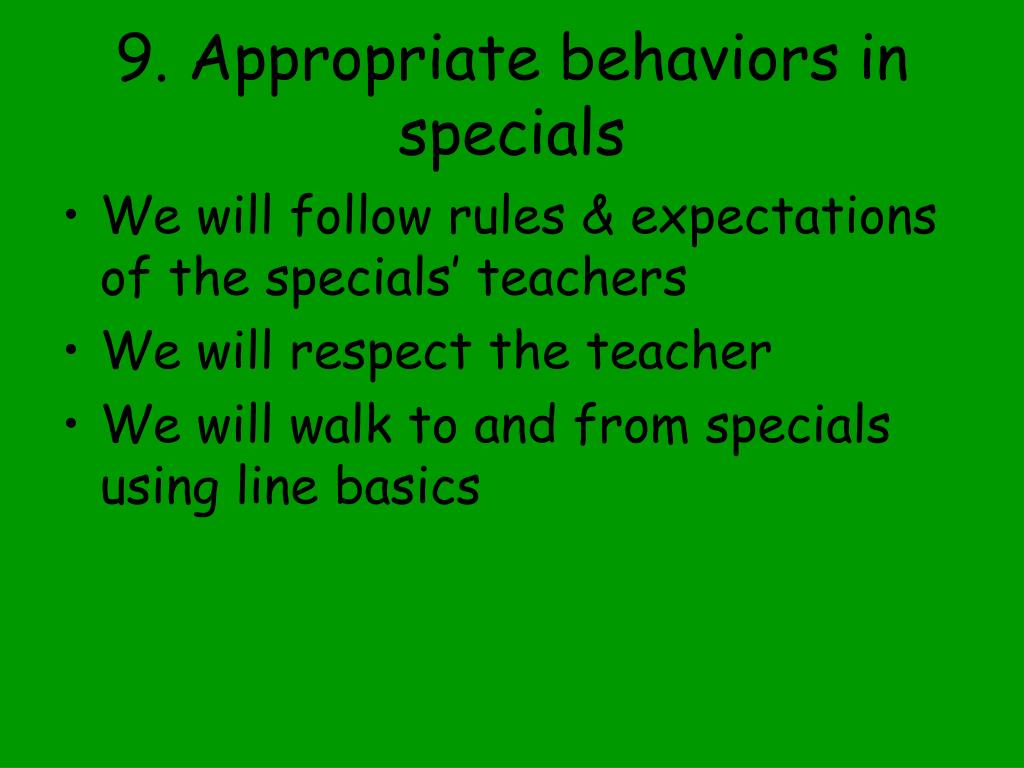 9. Appropriate behaviors in specials

• We will follow rules & expectations of the specials’ teachers
• We will respect the teacher
• We will walk to and from specials using line basics